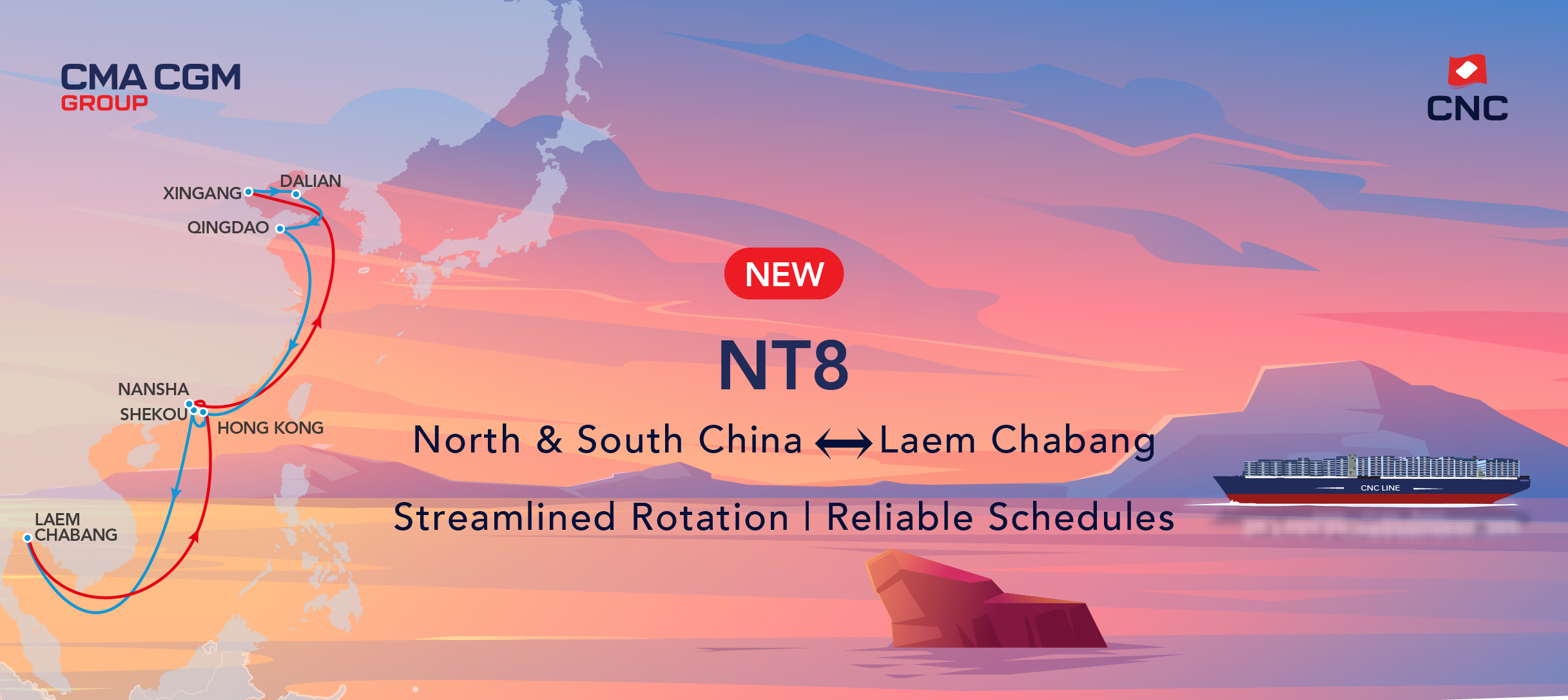 CMA CGM
GROUP

CNC

XINGANG
DALIAN
QINGDAO
NANSHA
SHEKOU
HONG KONG
LAEM CHABANG

NEW

NT8

North & South China ⟷ Laem Chabang

Streamlined Rotation | Reliable Schedules

CNC LINE